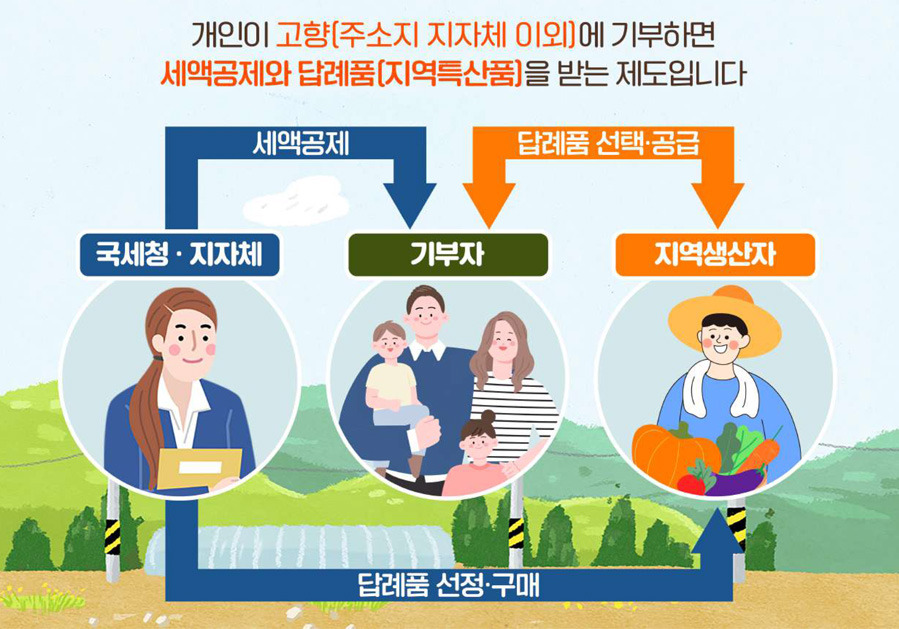 개인이 고향(주소지 지자체 이외)에 기부하면
세액공제와 답례품(지역특산품)을 받는 제도입니다

세액공제

답례품 선택·공급

국세청 · 지자체

기부자

지역생산자

답례품 선정·구매